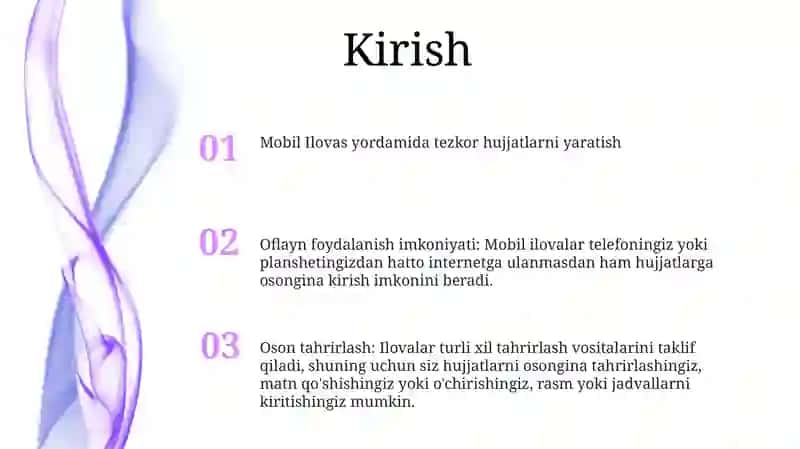 Kirish

01 Mobil Ilovas yordamida tezkor hujjatlarni yaratish

02 Oflayn foydalanish imkoniyati: Mobil ilovalar telefoningiz yoki planshetingizdan hatto internetga ulanmasdan ham hujjatlarga osongina kirish imkonini beradi.

03 Oson tahrirlash: Ilovalar turli xil tahrirlash vositalarini taklif qiladi, shuning uchun siz hujjatlarni osongina tahrirlashingiz, matn qo'shishingiz yoki o'chirishingiz, rasm yoki jadvallarni kiritishingiz mumkin.